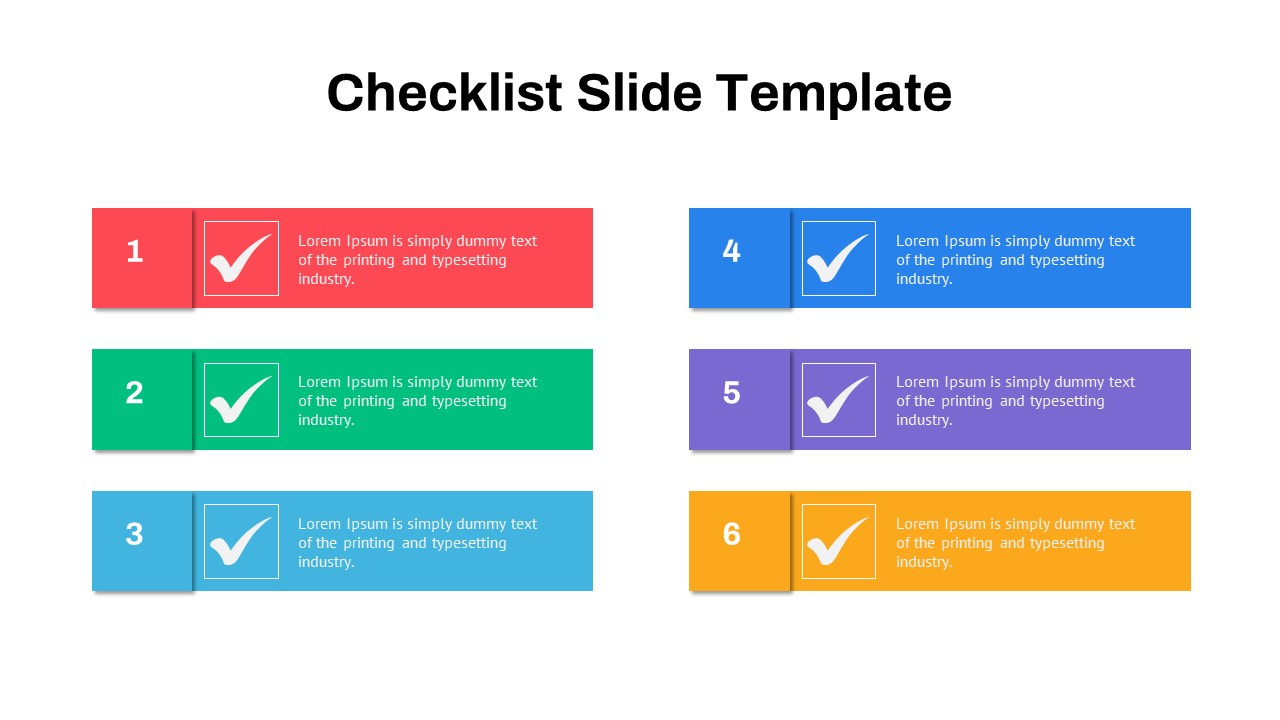 Checklist Slide Template

1

Lorem Ipsum is simply dummy text of the printing and typesetting industry.

2

Lorem Ipsum is simply dummy text of the printing and typesetting industry.

3

Lorem Ipsum is simply dummy text of the printing and typesetting industry.

4

Lorem Ipsum is simply dummy text of the printing and typesetting industry.

5

Lorem Ipsum is simply dummy text of the printing and typesetting industry.

6

Lorem Ipsum is simply dummy text of the printing and typesetting industry.